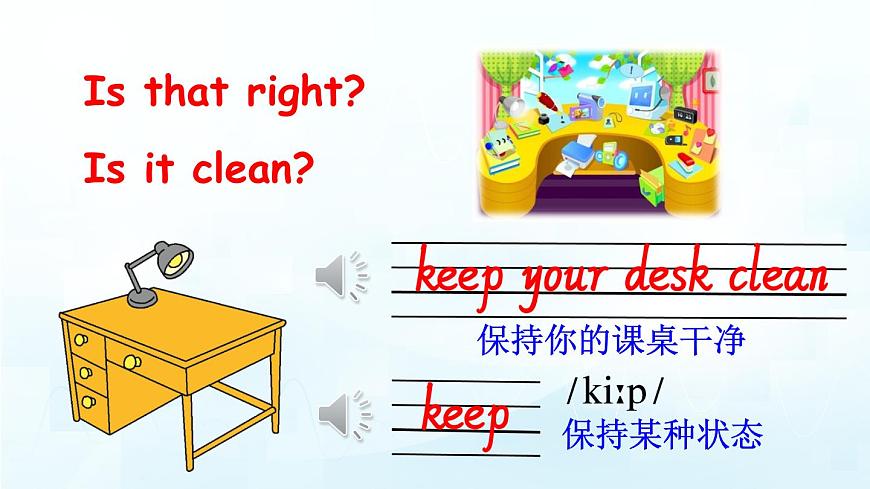 Is that right?

Is it clean?

keep your desk clean

保持你的课桌干净

keep

/kiːp/

保持某种状态